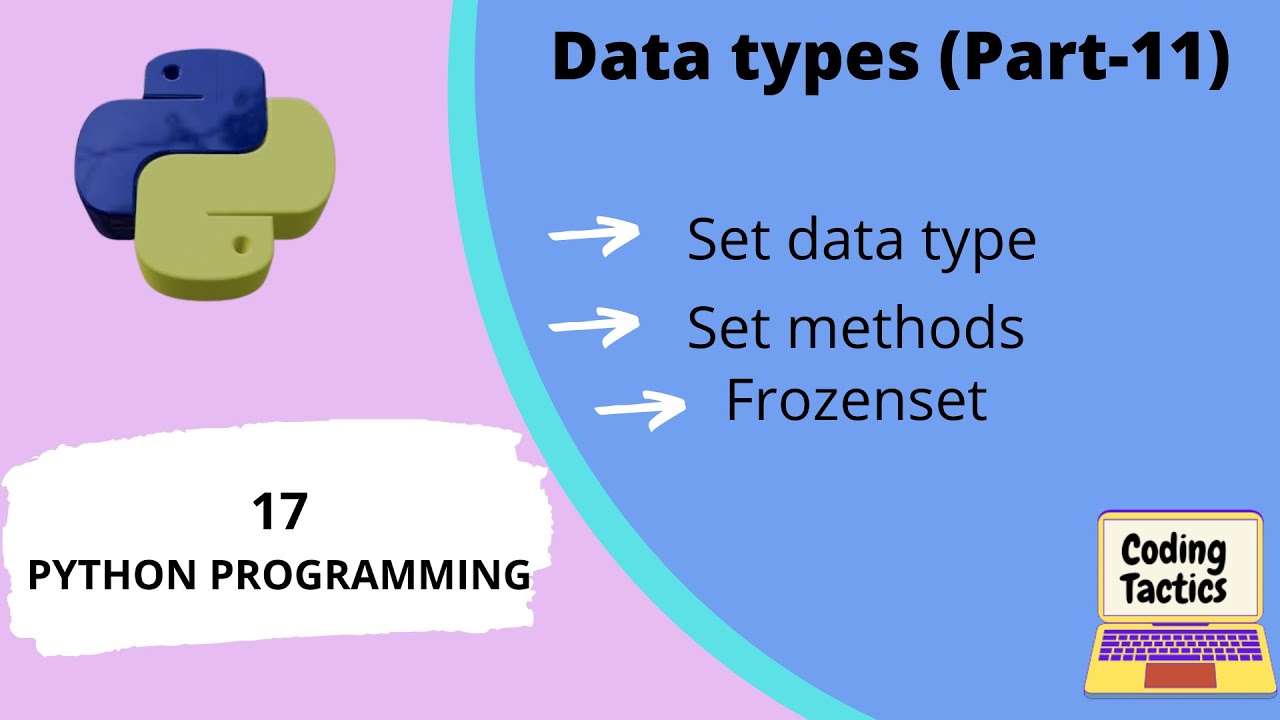 Data types (Part-11)

Set data type

Set methods

Frozenset

17
PYTHON PROGRAMMING

Coding Tactics